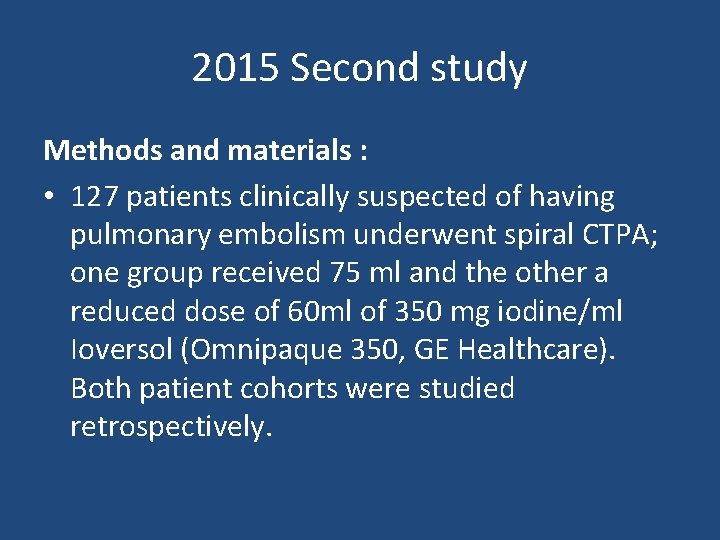 2015 Second study

Methods and materials :

• 127 patients clinically suspected of having pulmonary embolism underwent spiral CTPA; one group received 75 ml and the other a reduced dose of 60ml of 350 mg iodine/ml Ioversol (Omnipaque 350, GE Healthcare). Both patient cohorts were studied retrospectively.